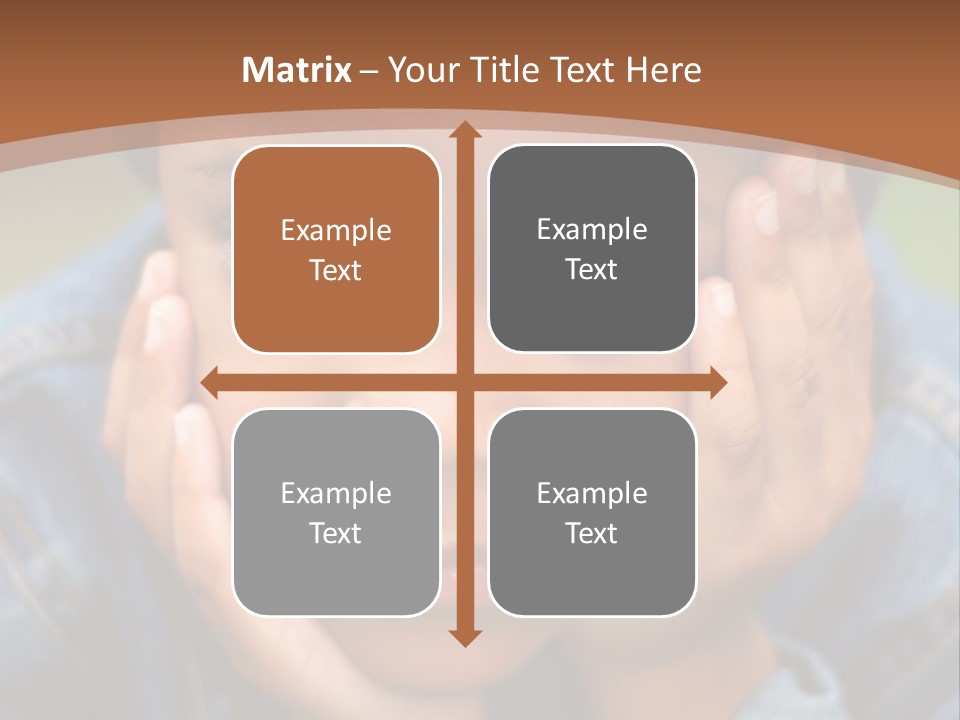 Matrix – Your Title Text Here

Example Text

Example Text

Example Text

Example Text